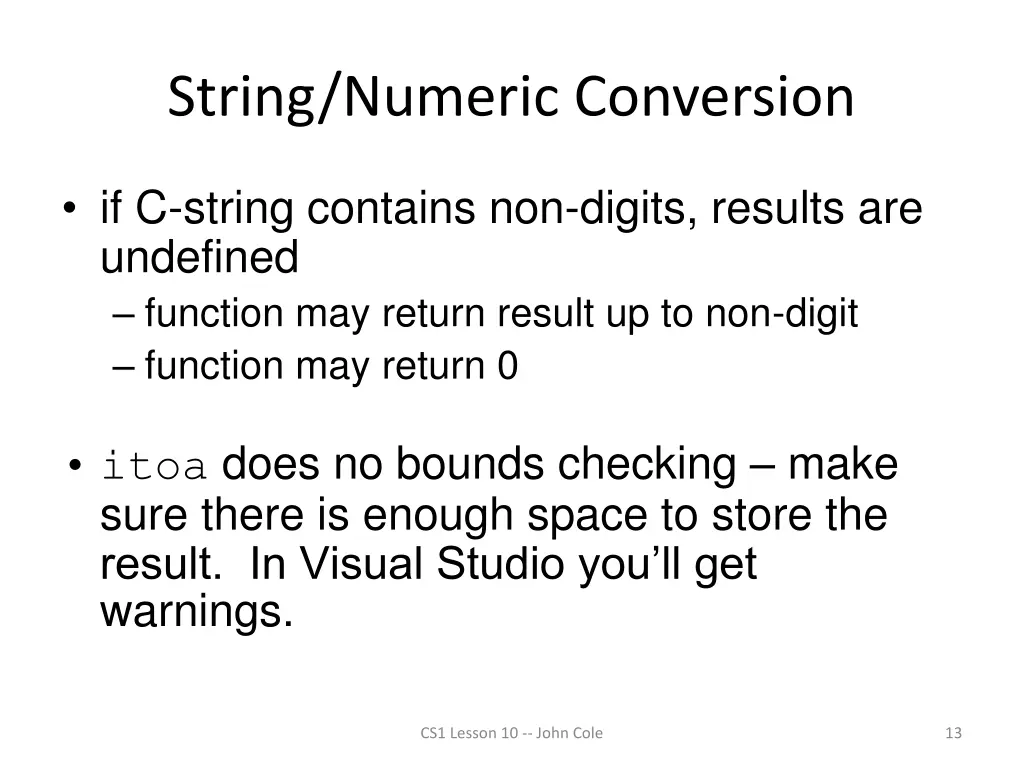 String/Numeric Conversion

• if C-string contains non-digits, results are undefined
– function may return result up to non-digit
– function may return 0

• itoa does no bounds checking – make sure there is enough space to store the result. In Visual Studio you'll get warnings.

CS1 Lesson 10 -- John Cole

13